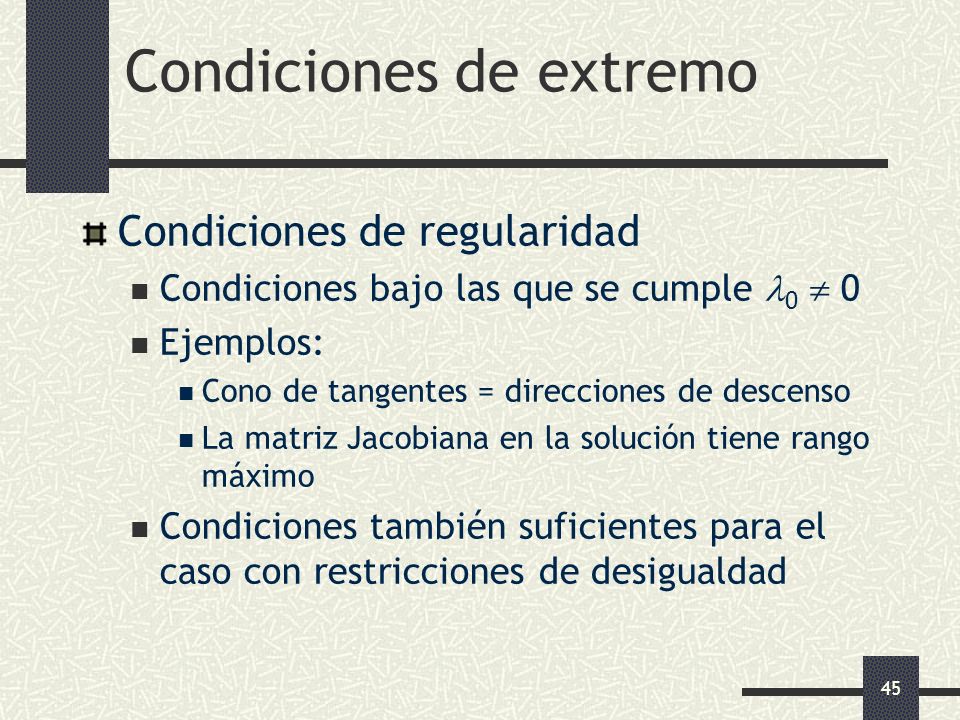 Condiciones de extremo

Condiciones de regularidad

Condiciones bajo las que se cumple $\lambda_0 \neq 0$

Ejemplos:

Cono de tangentes = direcciones de descenso

La matriz Jacobiana en la solución tiene rango máximo

Condiciones también suficientes para el caso con restricciones de desigualdad

45